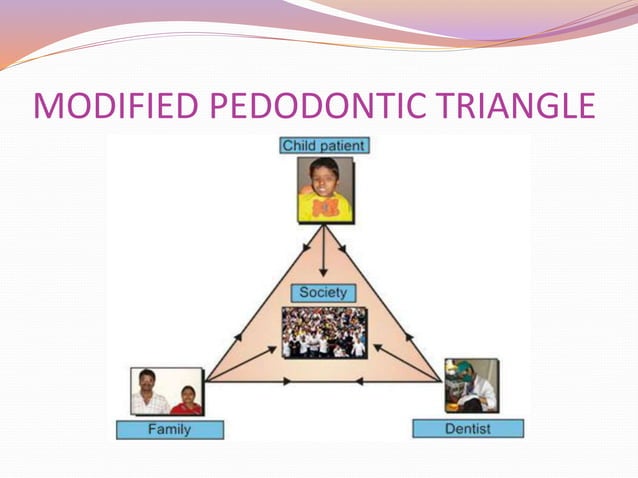 MODIFIED PEDODONTIC TRIANGLE

Child patient

Society

Family

Dentist